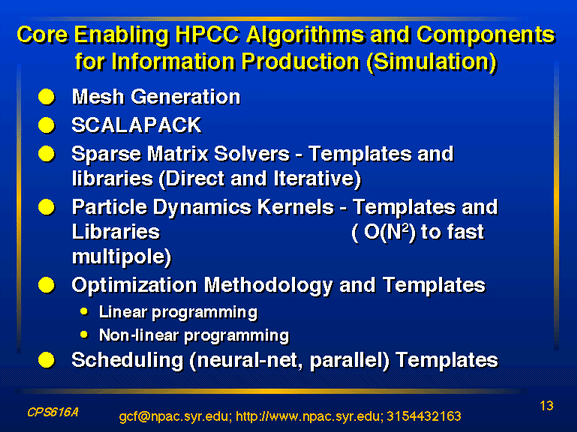 Core Enabling HPCC Algorithms and Components for Information Production (Simulation)

- Mesh Generation
- SCALAPACK
- Sparse Matrix Solvers - Templates and libraries (Direct and Iterative)
- Particle Dynamics Kernels - Templates and Libraries ( $O(N^2)$ to fast multipole)
- Optimization Methodology and Templates
  - Linear programming
  - Non-linear programming
- Scheduling (neural-net, parallel) Templates

CPS616A

gcf@npac.syr.edu; http://www.npac.syr.edu; 3154432163

13